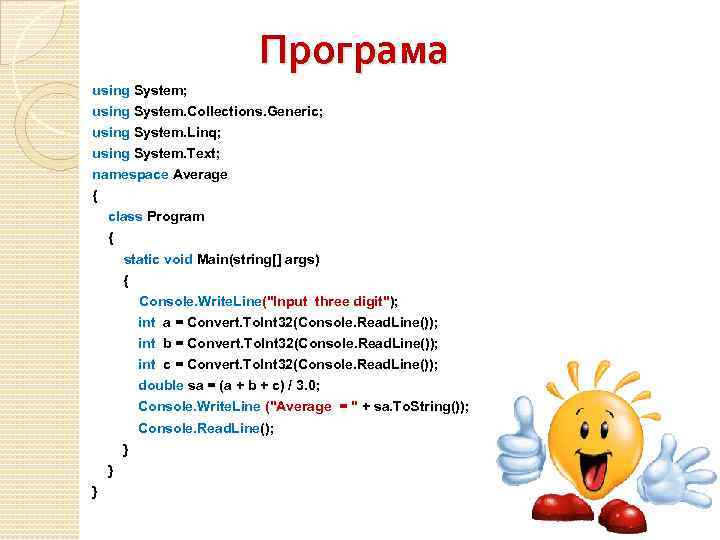 Програма

using System;
using System.Collections.Generic;
using System.Linq;
using System.Text;
namespace Average
{
class Program
{
static void Main(string[] args)
{
Console.WriteLine("Input three digit");
int a = Convert.ToInt32(Console.ReadLine());
int b = Convert.ToInt32(Console.ReadLine());
int c = Convert.ToInt32(Console.ReadLine());
double sa = (a + b + c) / 3.0;
Console.WriteLine ("Average = " + sa.ToString());
Console.ReadLine();
}
}
}